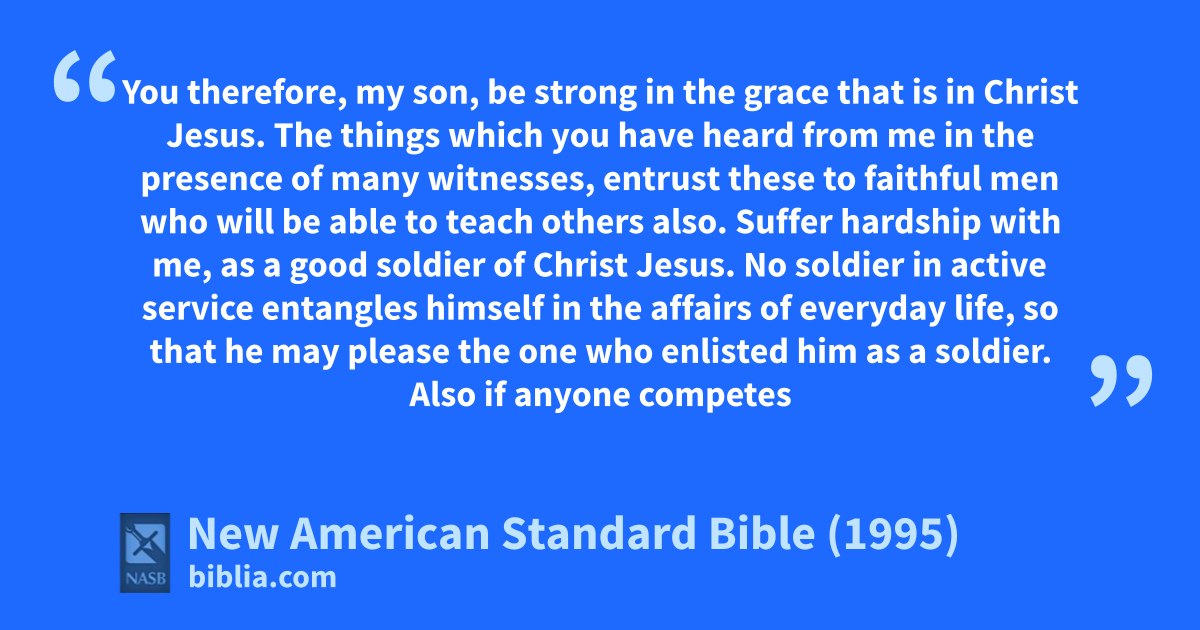 “You therefore, my son, be strong in the grace that is in Christ Jesus. The things which you have heard from me in the presence of many witnesses, entrust these to faithful men who will be able to teach others also. Suffer hardship with me, as a good soldier of Christ Jesus. No soldier in active service entangles himself in the affairs of everyday life, so that he may please the one who enlisted him as a soldier. Also if anyone competes”

NASB

New American Standard Bible (1995)
biblia.com